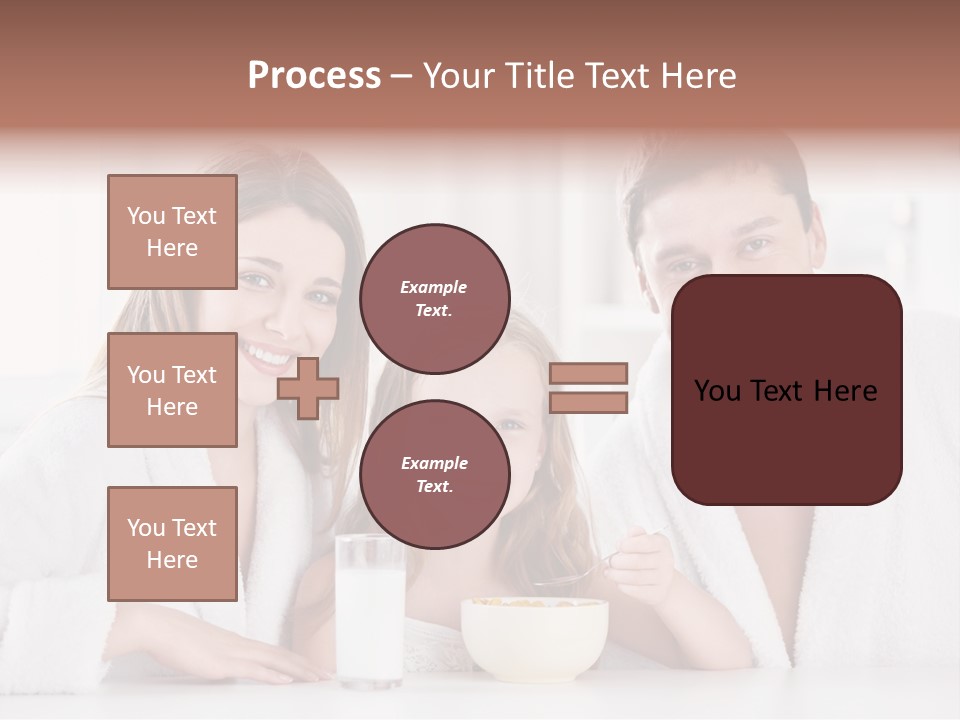 Process – Your Title Text Here

You Text Here

You Text Here

You Text Here

Example Text.

Example Text.

You Text Here